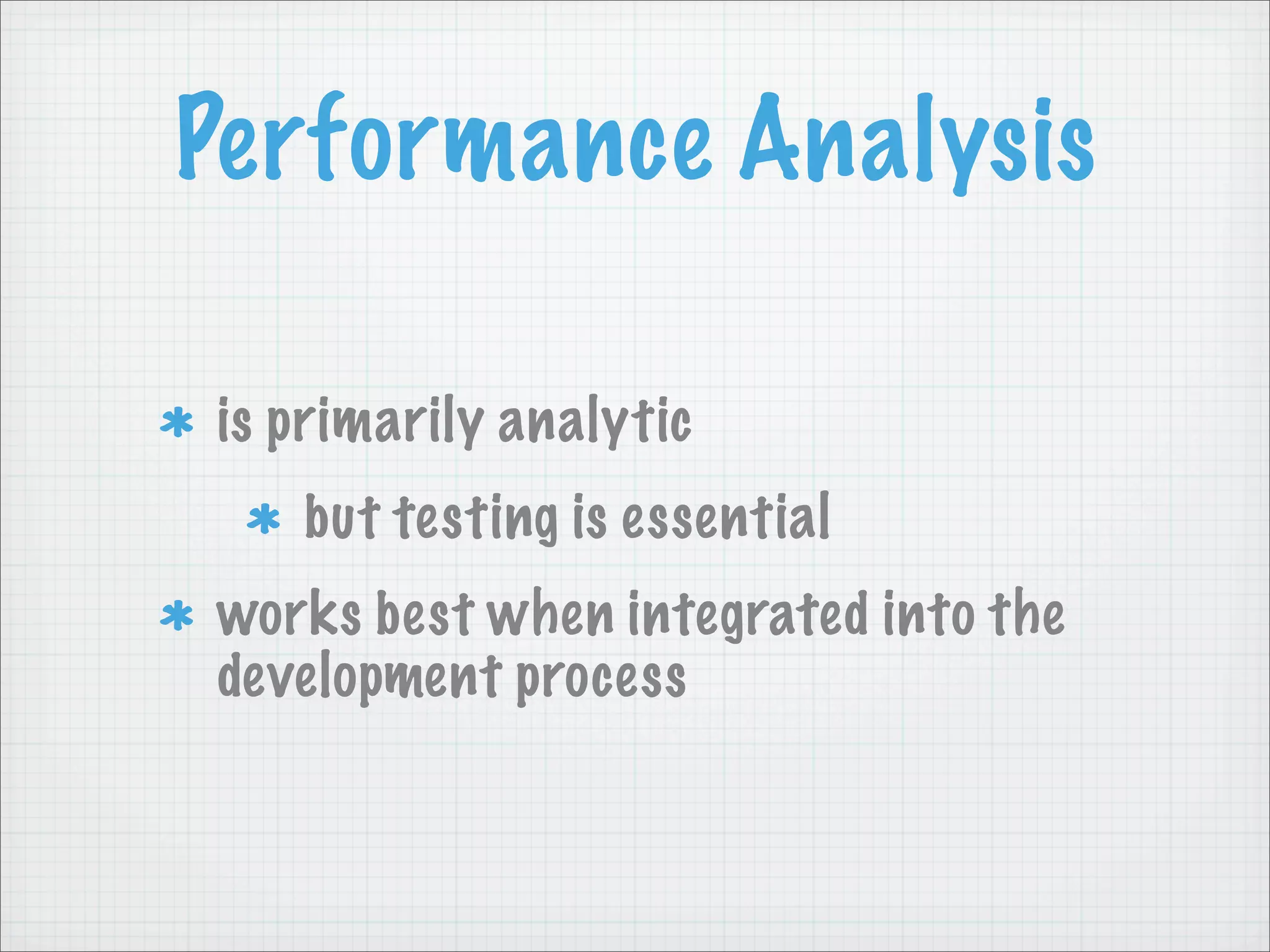 Performance Analysis

* is primarily analytic

* but testing is essential

* works best when integrated into the development process